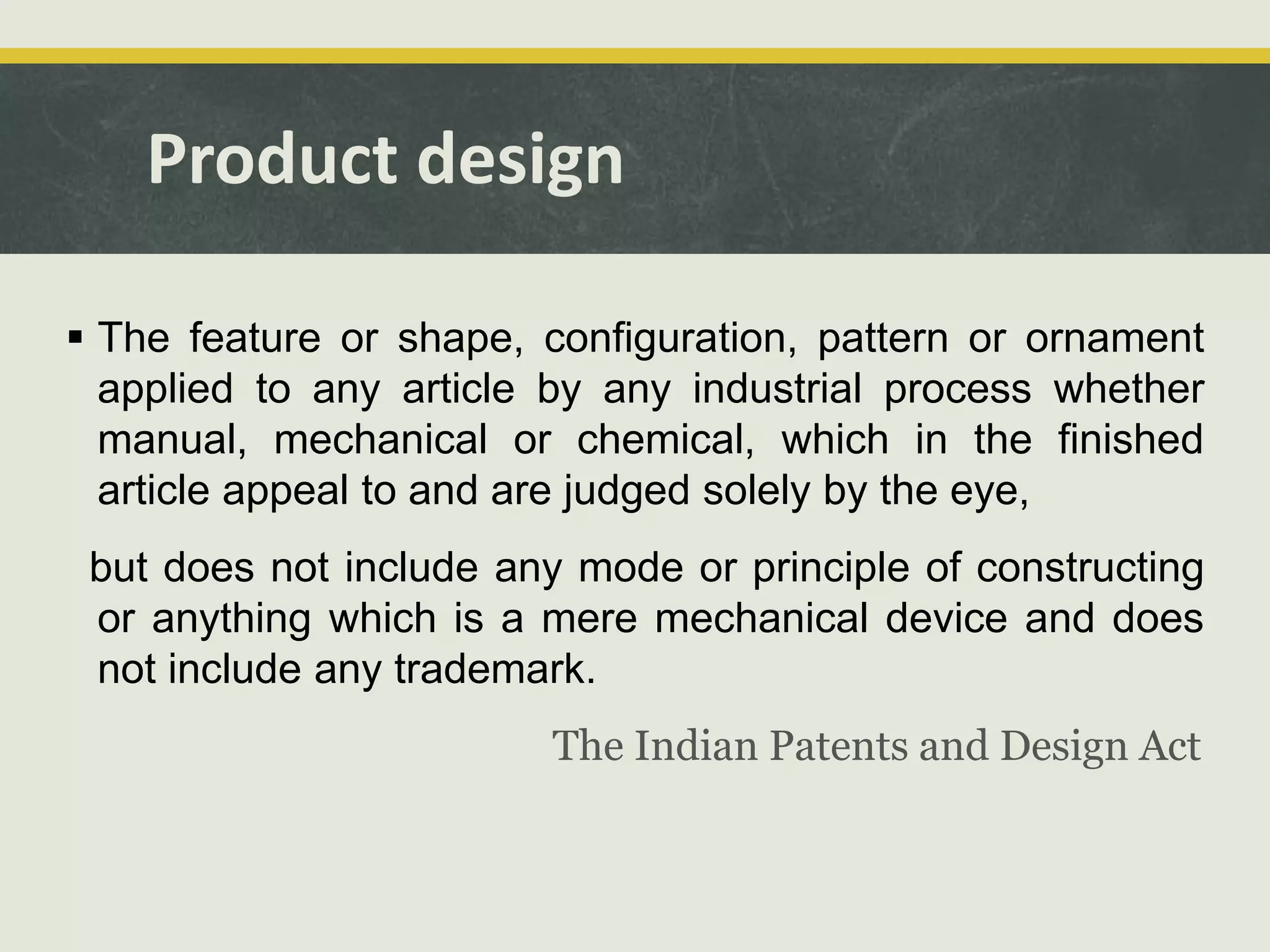 Product design

▪ The feature or shape, configuration, pattern or ornament applied to any article by any industrial process whether manual, mechanical or chemical, which in the finished article appeal to and are judged solely by the eye,

but does not include any mode or principle of constructing or anything which is a mere mechanical device and does not include any trademark.

The Indian Patents and Design Act